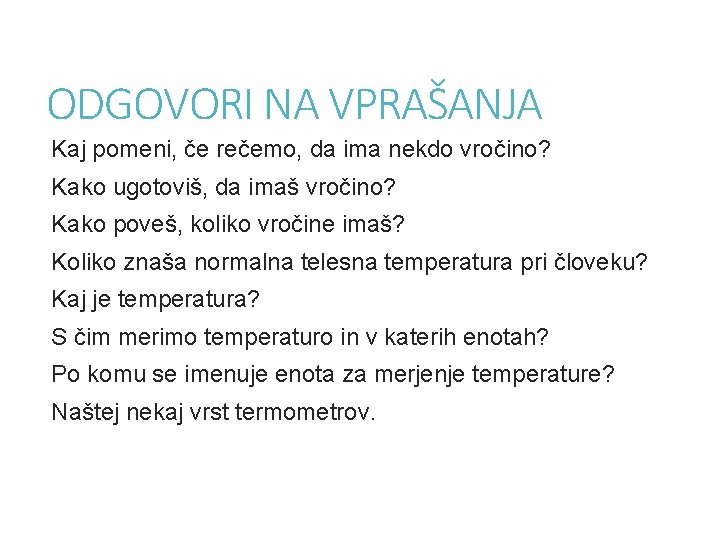 ODGOVORI NA VPRAŠANJA

Kaj pomeni, če rečemo, da ima nekdo vročino?
Kako ugotoviš, da imaš vročino?
Kako poveš, koliko vročine imaš?
Koliko znaša normalna telesna temperatura pri človeku?
Kaj je temperatura?
S čim merimo temperaturo in v katerih enotah?
Po komu se imenuje enota za merjenje temperature?
Naštej nekaj vrst termometrov.